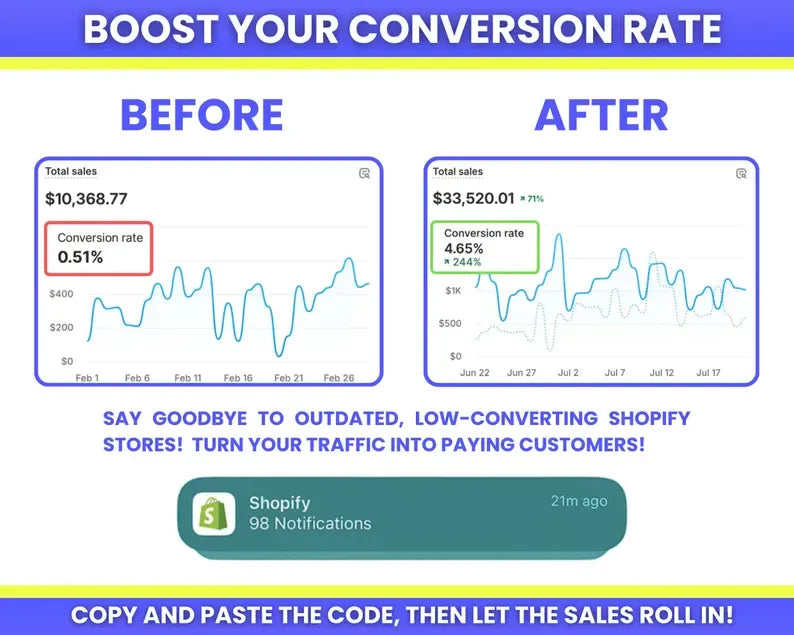 BOOST YOUR CONVERSION RATE

BEFORE

Total sales
$10,368.77
Conversion rate
0.51%
$400
$200
$0
Feb 1 Feb 6 Feb 11 Feb 16 Feb 21 Feb 26

AFTER

Total sales
$33,520.01 ↗ 71%
Conversion rate
4.65%
↗ 244%
$1K
$500
$0
Jun 22 Jun 27 Jul 2 Jul 7 Jul 12 Jul 17

SAY GOODBYE TO OUTDATED, LOW-CONVERTING SHOPIFY STORES! TURN YOUR TRAFFIC INTO PAYING CUSTOMERS!

Shopify
98 Notifications
21m ago

COPY AND PASTE THE CODE, THEN LET THE SALES ROLL IN!